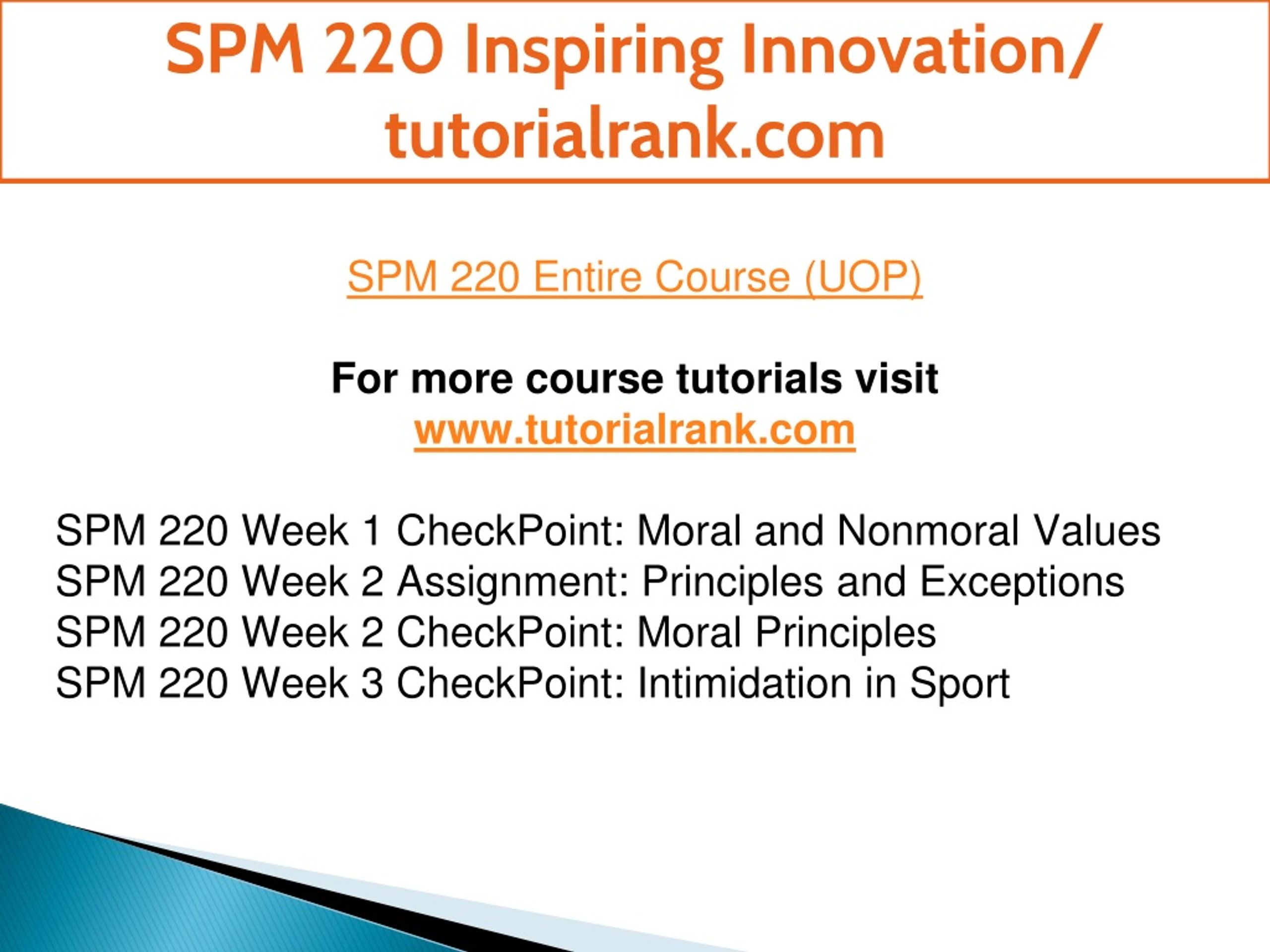 SPM 220 Inspiring Innovation/ tutorialrank.com

SPM 220 Entire Course (UOP)

For more course tutorials visit
www.tutorialrank.com

SPM 220 Week 1 CheckPoint: Moral and Nonmoral Values
SPM 220 Week 2 Assignment: Principles and Exceptions
SPM 220 Week 2 CheckPoint: Moral Principles
SPM 220 Week 3 CheckPoint: Intimidation in Sport